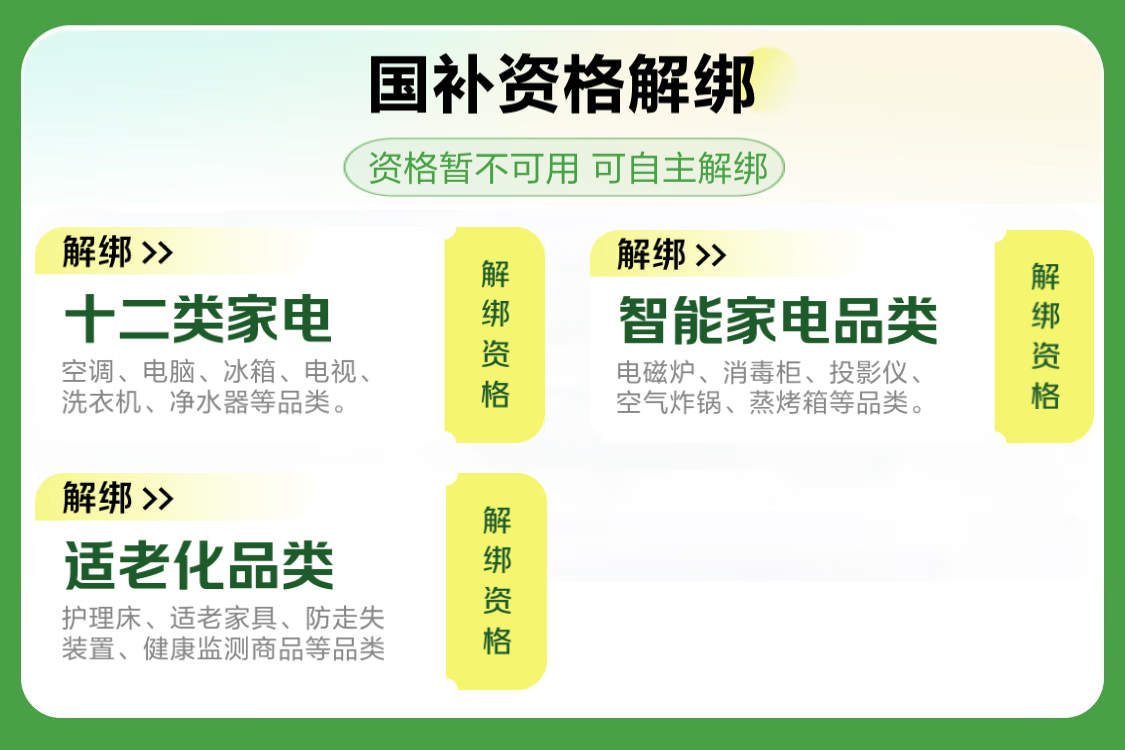 国补资格解绑

资格暂不可用 可自主解绑

解绑 >>

十二类家电

空调、电脑、冰箱、电视、洗衣机、净水器等品类。

解绑资格

解绑 >>

智能家电品类

电磁炉、消毒柜、投影仪、空气炸锅、蒸烤箱等品类。

解绑资格

解绑 >>

适老化品类

护理床、适老家具、防走失装置、健康监测商品等品类

解绑资格